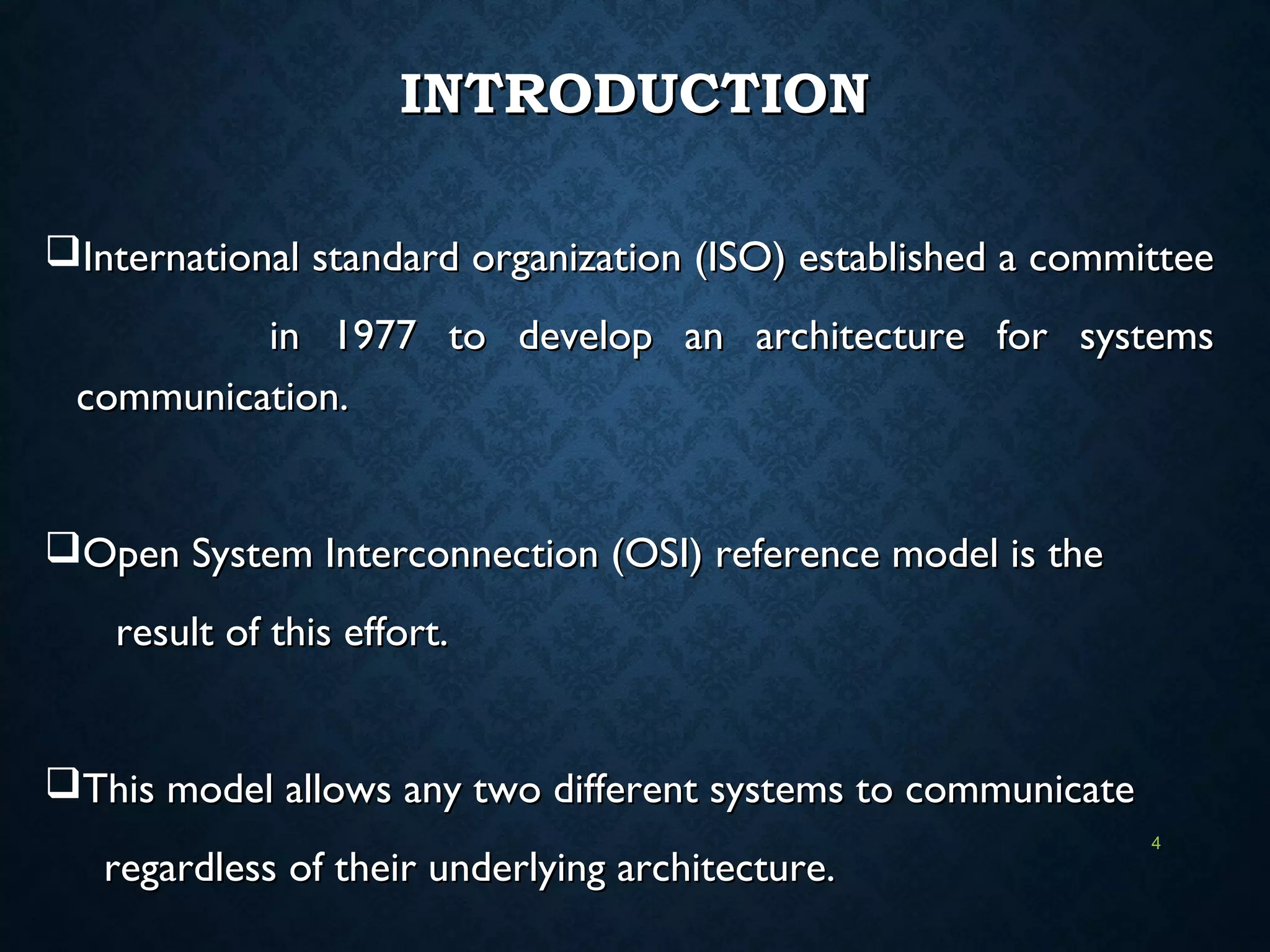 INTRODUCTION

❑International standard organization (ISO) established a committee in 1977 to develop an architecture for systems communication.

❑Open System Interconnection (OSI) reference model is the result of this effort.

❑This model allows any two different systems to communicate regardless of their underlying architecture.

4